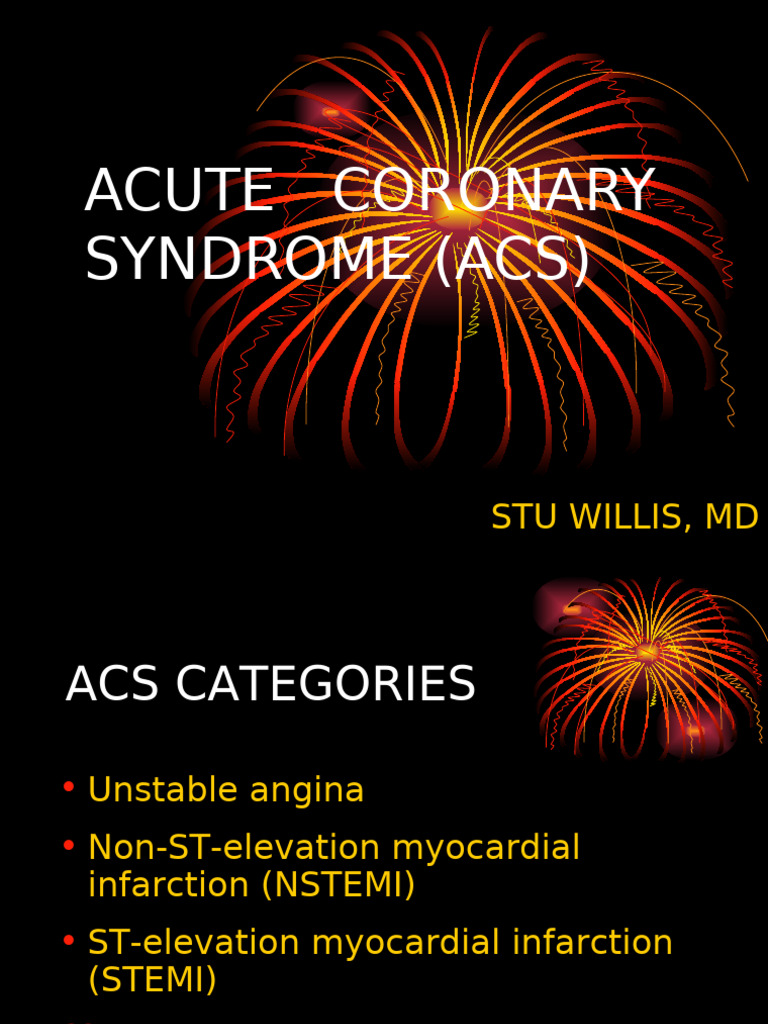 ACUTE CORONARY SYNDROME (ACS)

STU WILLIS, MD

ACS CATEGORIES

• Unstable angina
• Non-ST-elevation myocardial infarction (NSTEMI)
• ST-elevation myocardial infarction (STEMI)